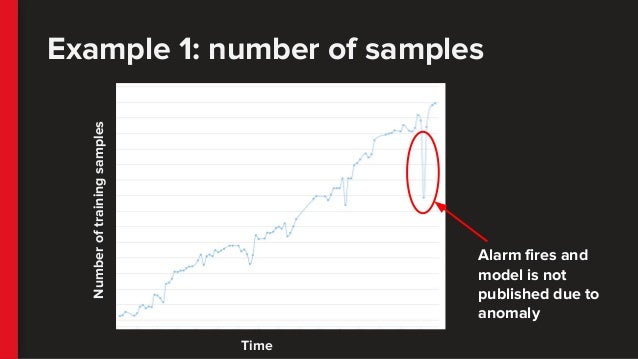 Example 1: number of samples

Number of training samples

Time

Alarm fires and model is not published due to anomaly